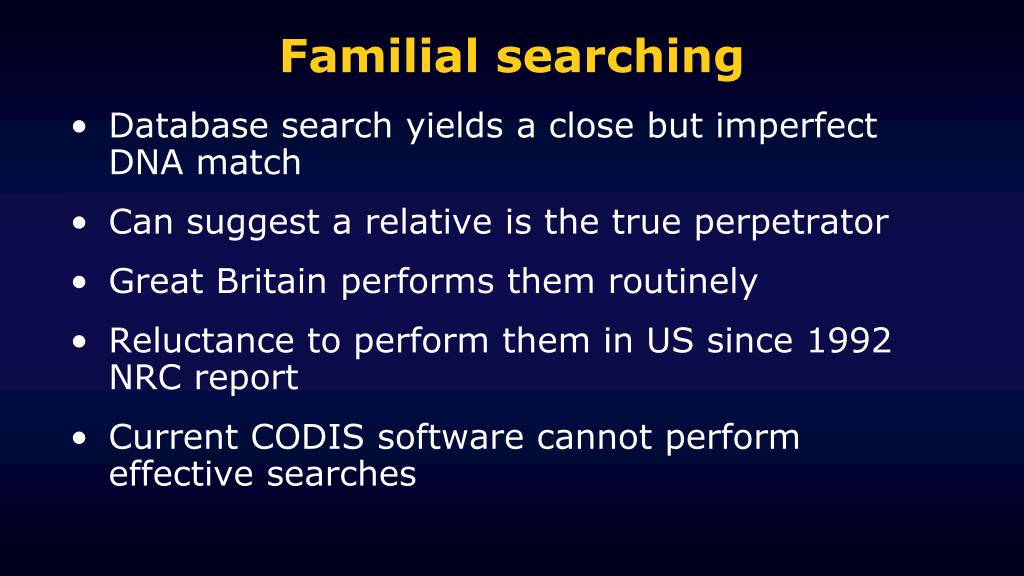 Familial searching

• Database search yields a close but imperfect DNA match

• Can suggest a relative is the true perpetrator

• Great Britain performs them routinely

• Reluctance to perform them in US since 1992 NRC report

• Current CODIS software cannot perform effective searches